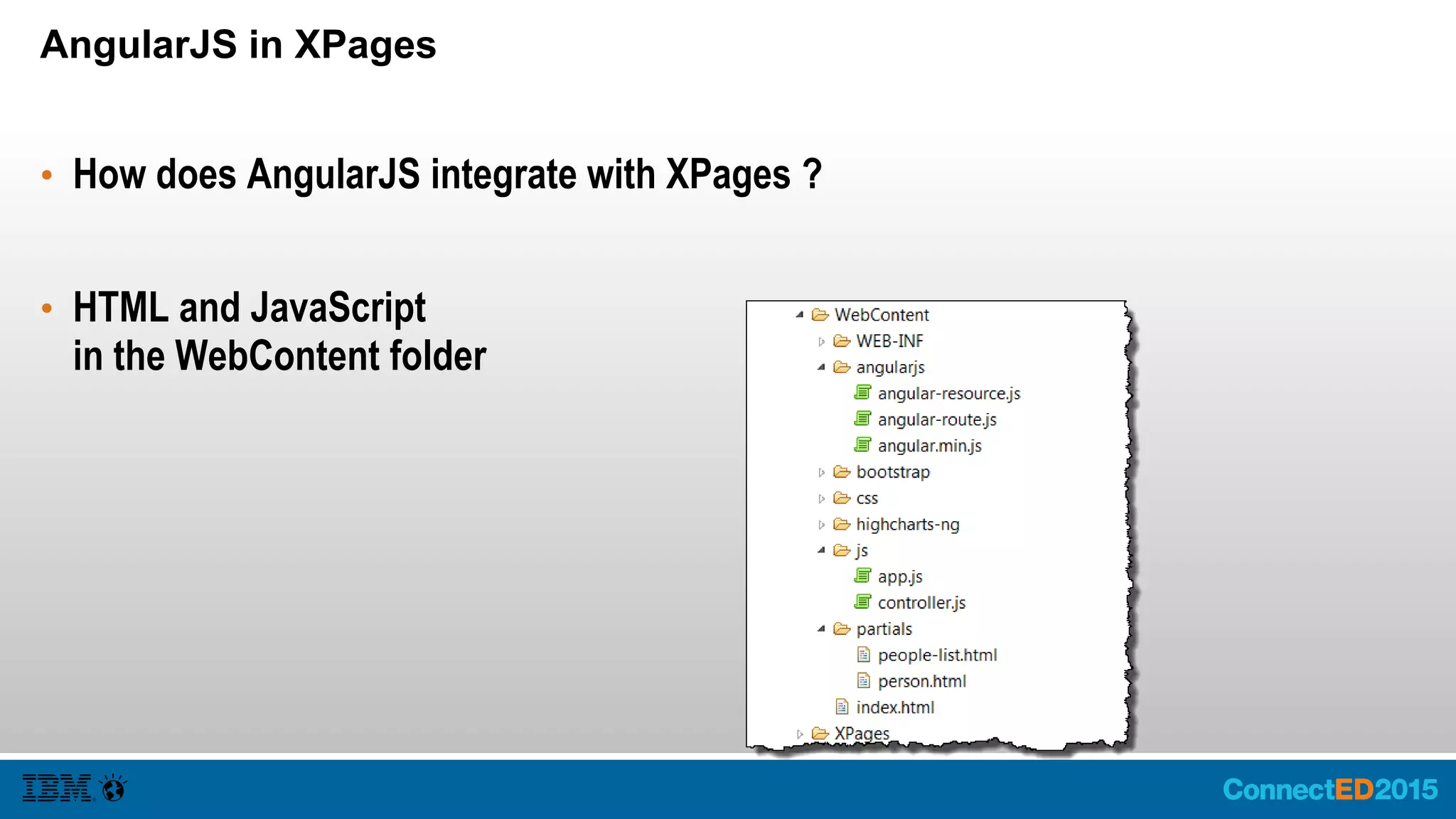 AngularJS in XPages

• How does AngularJS integrate with XPages ?

• HTML and JavaScript in the WebContent folder

WebContent
WEB-INF
angularjs
angular-resource.js
angular-route.js
angular.min.js
bootstrap
css
highcharts-ng
js
app.js
controller.js
partials
people-list.html
person.html
index.html
XPages

IBM

ConnectED2015